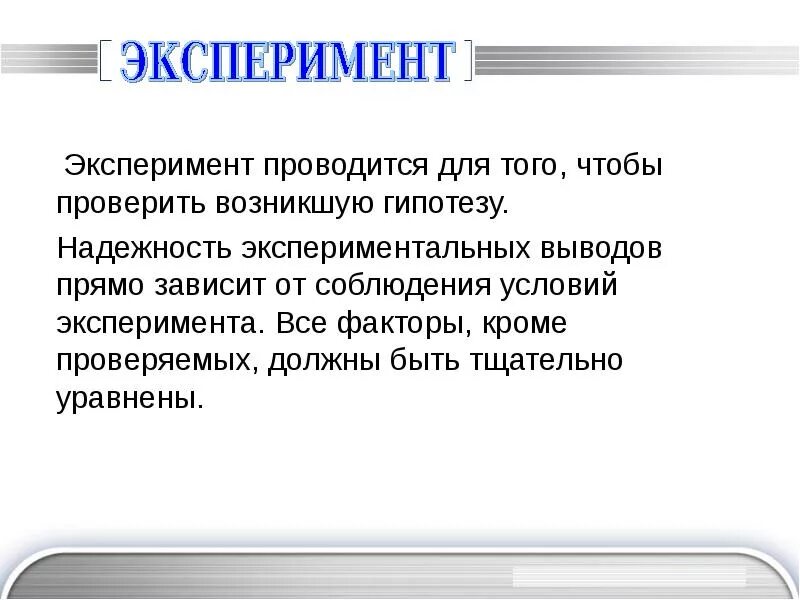 ЭКСПЕРИМЕНТ

Эксперимент проводится для того, чтобы проверить возникшую гипотезу.

Надежность экспериментальных выводов прямо зависит от соблюдения условий эксперимента. Все факторы, кроме проверяемых, должны быть тщательно уравнены.